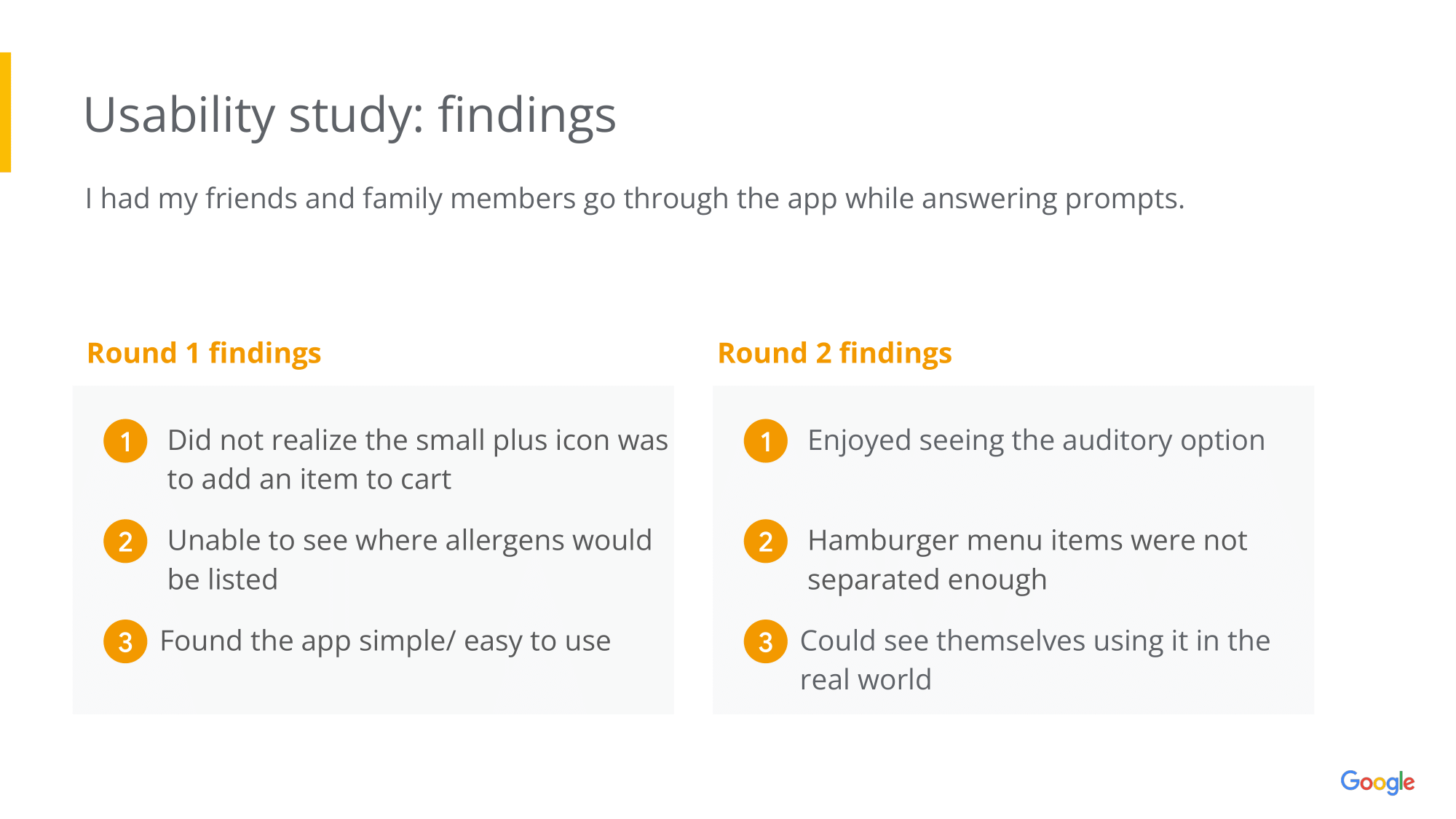 Usability study: findings

I had my friends and family members go through the app while answering prompts.

Round 1 findings

1 Did not realize the small plus icon was to add an item to cart

2 Unable to see where allergens would be listed

3 Found the app simple/ easy to use

Round 2 findings

1 Enjoyed seeing the auditory option

2 Hamburger menu items were not separated enough

3 Could see themselves using it in the real world

Google